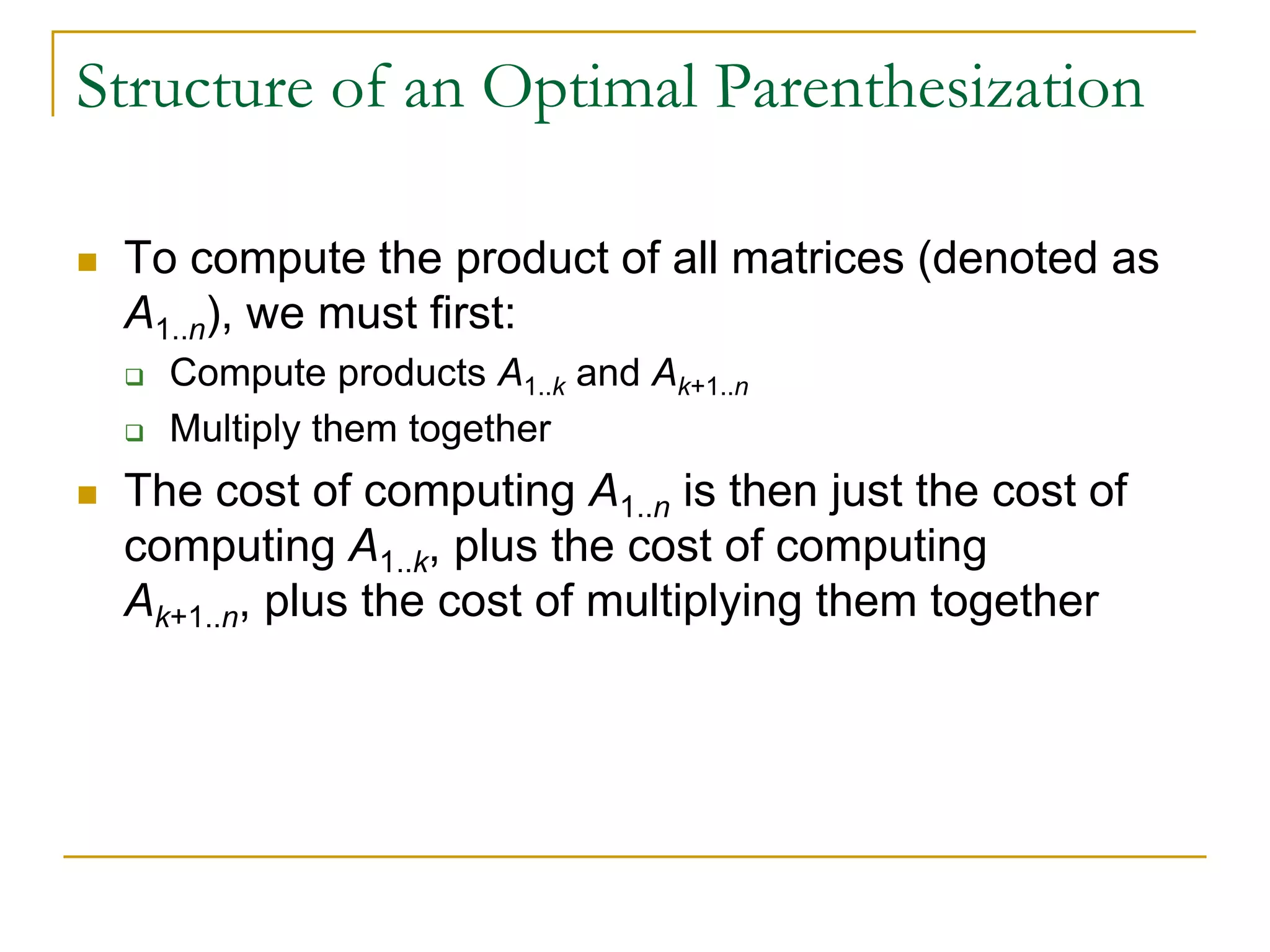 Structure of an Optimal Parenthesization

To compute the product of all matrices (denoted as $A_{1..n}$), we must first:

Compute products $A_{1..k}$ and $A_{k+1..n}$

Multiply them together

The cost of computing $A_{1..n}$ is then just the cost of computing $A_{1..k}$, plus the cost of computing $A_{k+1..n}$, plus the cost of multiplying them together